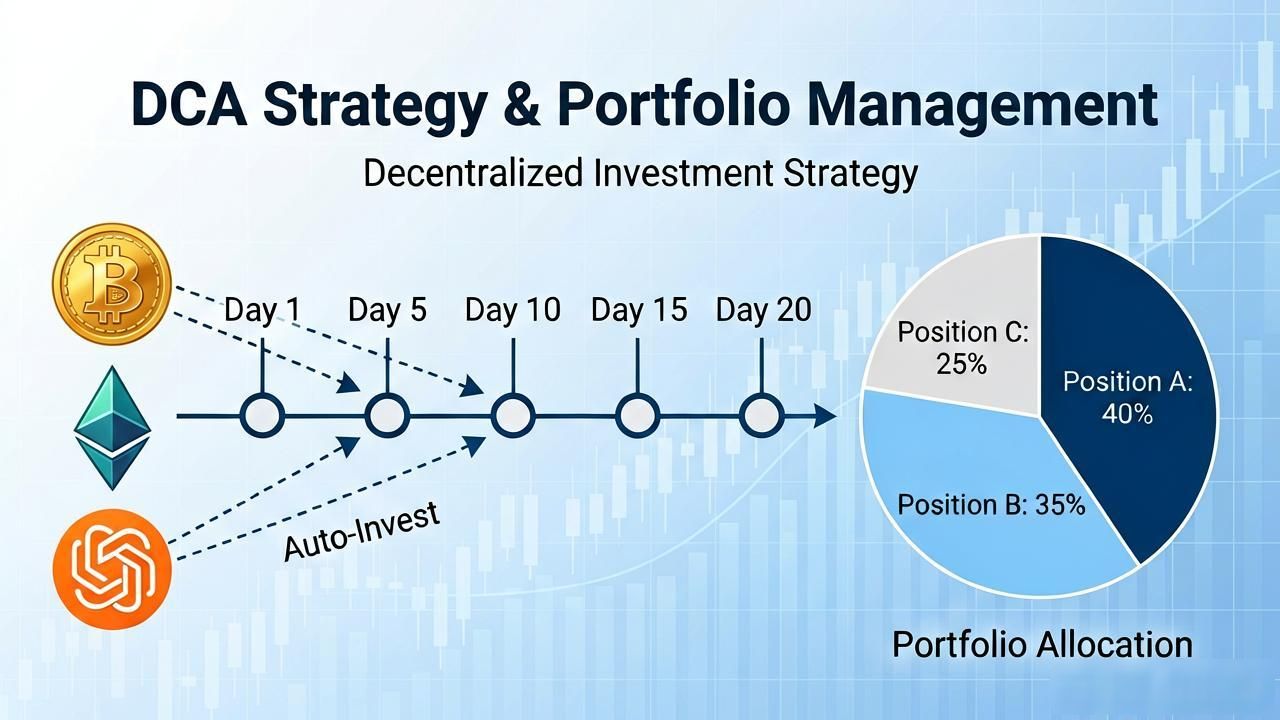 DCA Strategy & Portfolio Management

Decentralized Investment Strategy

Day 1
Day 5
Day 10
Day 15
Day 20

Auto-Invest

Position C: 25%
Position A: 40%
Position B: 35%

Portfolio Allocation